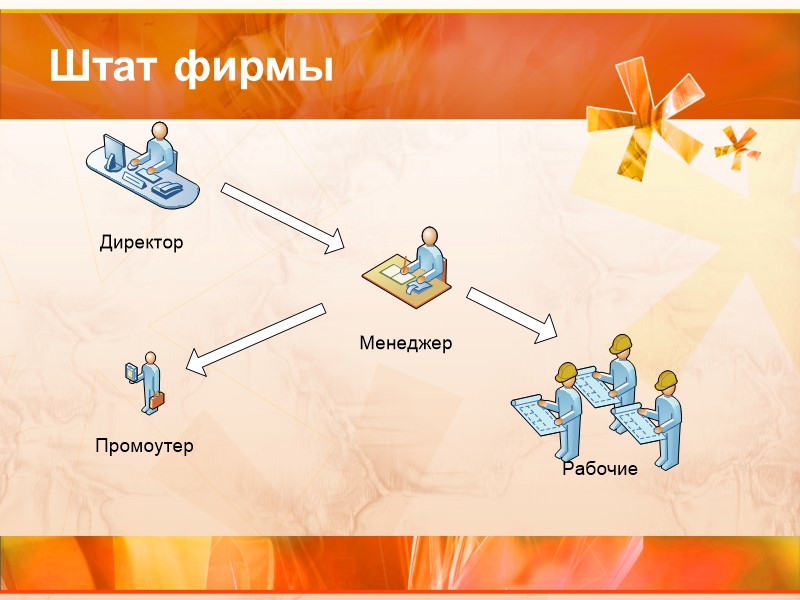 Штат фирмы

Директор

Менеджер

Промоутер

Рабочие